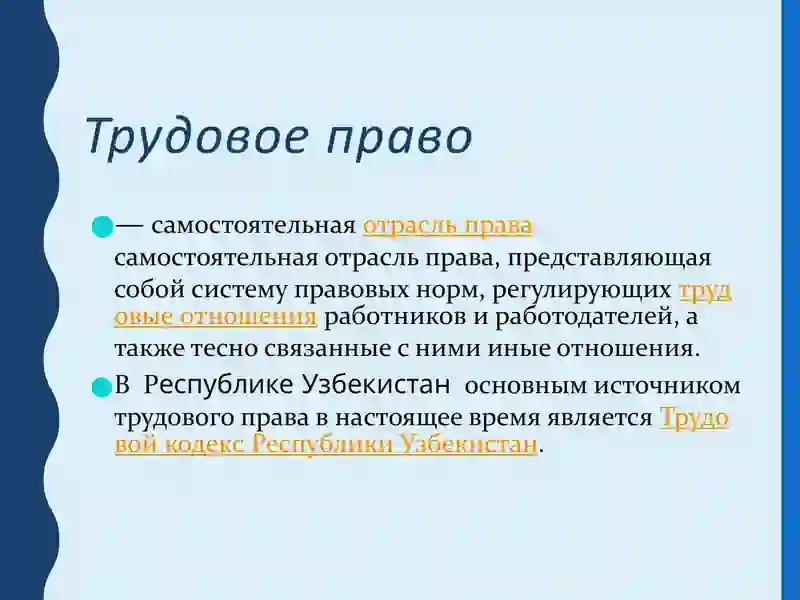 Трудовое право

— самостоятельная отрасль права самостоятельная отрасль права, представляющая собой систему правовых норм, регулирующих трудовые отношения работников и работодателей, а также тесно связанные с ними иные отношения.

В Республике Узбекистан основным источником трудового права в настоящее время является Трудовой кодекс Республики Узбекистан.